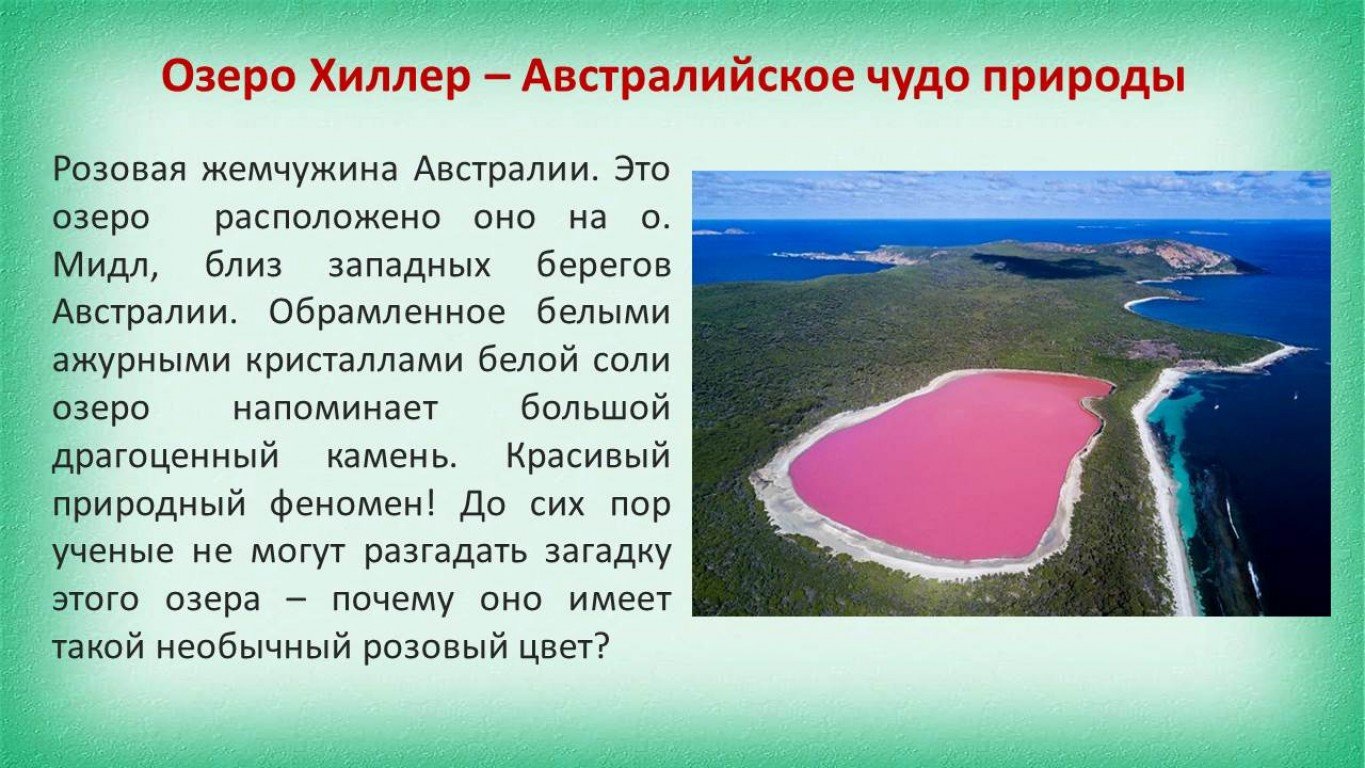 Озеро Хиллер – Австралийское чудо природы

Розовая жемчужина Австралии. Это озеро расположено оно на о. Мидл, близ западных берегов Австралии. Обрамленное белыми ажурными кристаллами белой соли озеро напоминает большой драгоценный камень. Красивый природный феномен! До сих пор ученые не могут разгадать загадку этого озера – почему оно имеет такой необычный розовый цвет?